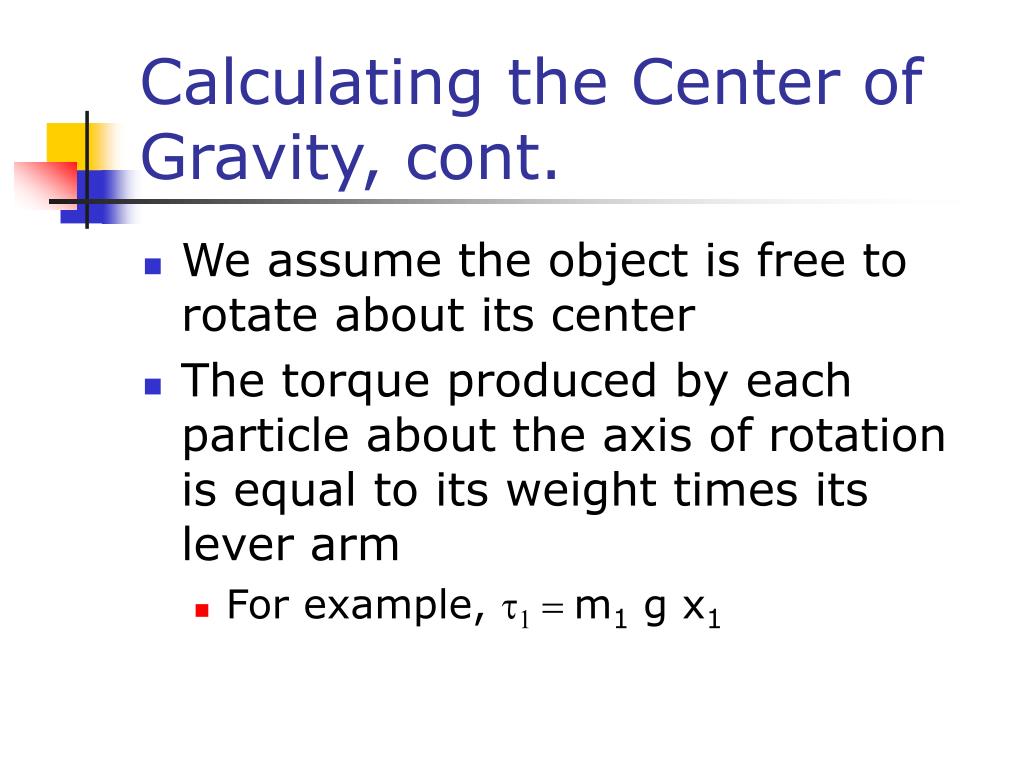 Calculating the Center of Gravity, cont.

We assume the object is free to rotate about its center

The torque produced by each particle about the axis of rotation is equal to its weight times its lever arm

For example, $\tau_1 = m_1 g x_1$